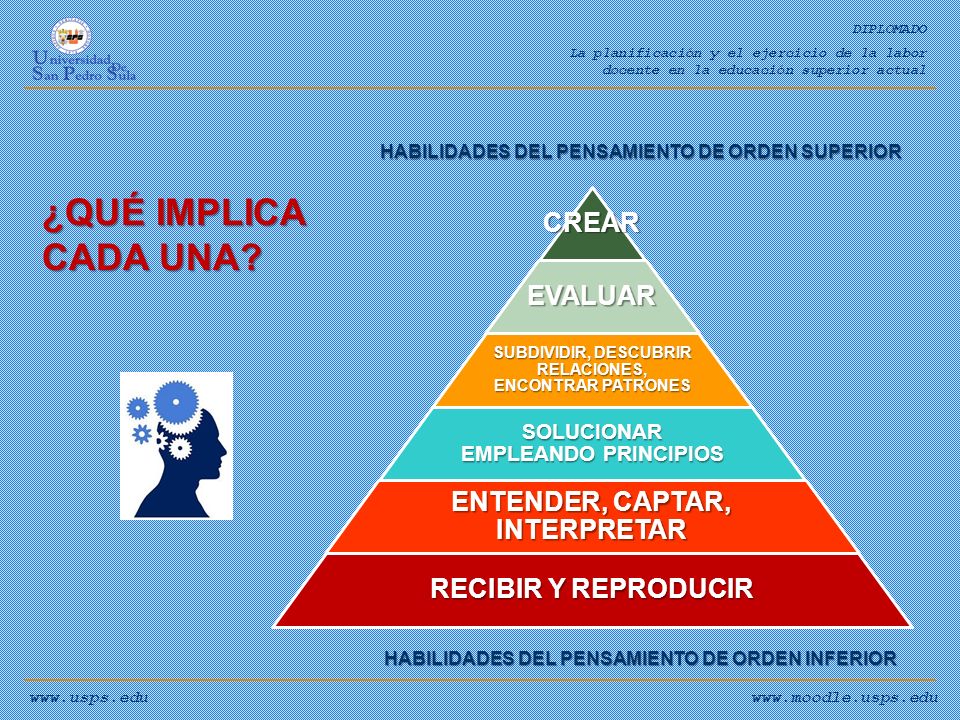 Universidad De San Pedro Sula

DIPLOMADO

La planificación y el ejercicio de la labor docente en la educación superior actual

HABILIDADES DEL PENSAMIENTO DE ORDEN SUPERIOR

¿QUÉ IMPLICA CADA UNA?

CREAR

EVALUAR

SUBDIVIDIR, DESCUBRIR RELACIONES, ENCONTRAR PATRONES

SOLUCIONAR EMPLEANDO PRINCIPIOS

ENTENDER, CAPTAR, INTERPRETAR

RECIBIR Y REPRODUCIR

HABILIDADES DEL PENSAMIENTO DE ORDEN INFERIOR

www.usps.edu

www.moodle.usps.edu